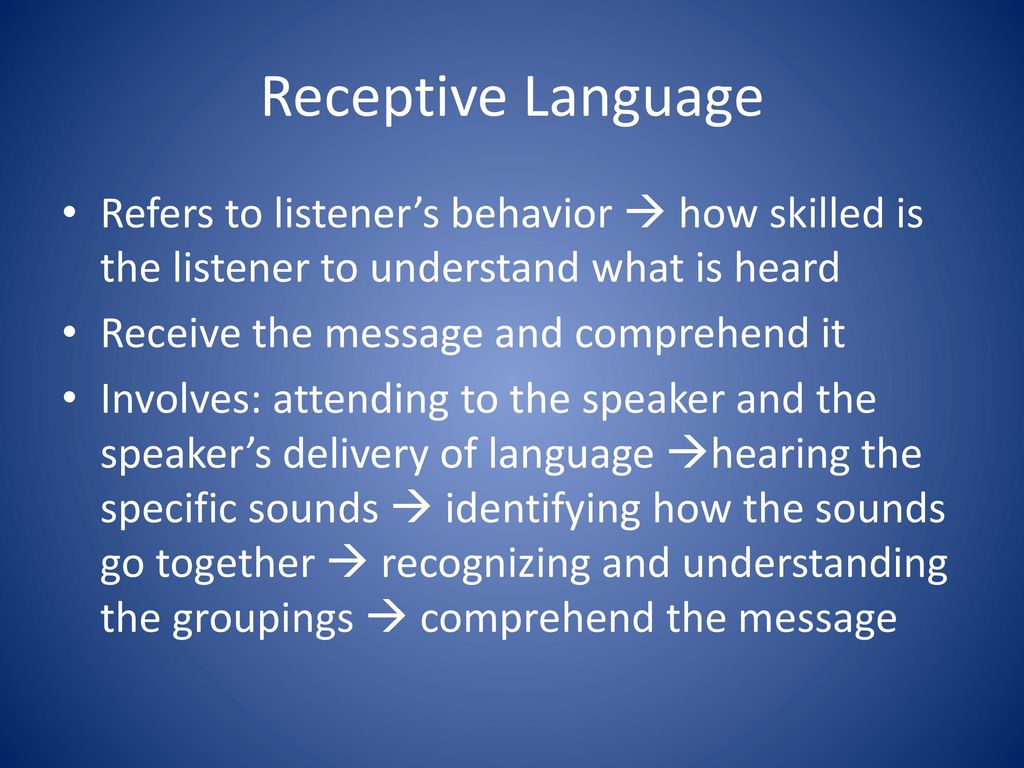 Receptive Language

• Refers to listener’s behavior → how skilled is the listener to understand what is heard
• Receive the message and comprehend it
• Involves: attending to the speaker and the speaker’s delivery of language →hearing the specific sounds → identifying how the sounds go together → recognizing and understanding the groupings → comprehend the message